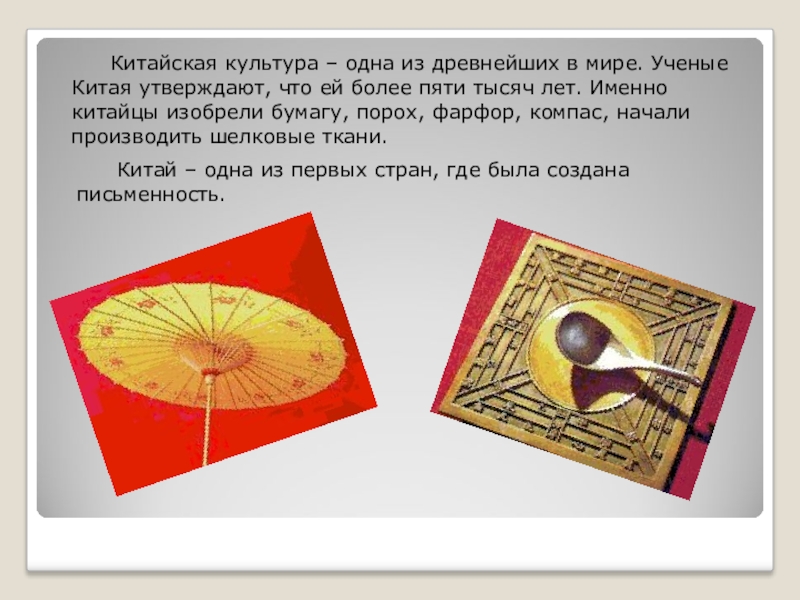 Китайская культура – одна из древнейших в мире. Ученые Китая утверждают, что ей более пяти тысяч лет. Именно китайцы изобрели бумагу, порох, фарфор, компас, начали производить шелковые ткани.

Китай – одна из первых стран, где была создана письменность.